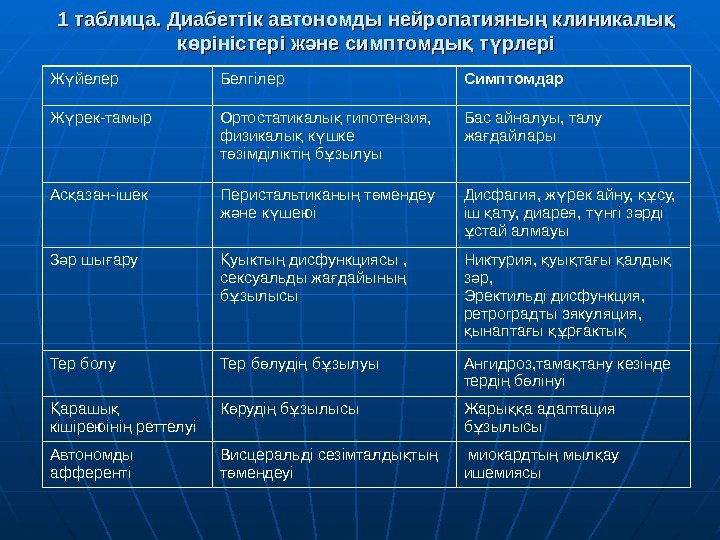 1 таблица. Диабеттік автономды нейропатияның клиникалық көріністері және симптомдық түрлері

| Жүйелер | Белгілер | Симптомдар |
|---|---|---|
| Жүрек-тамыр | Ортостатикалық гипотензия, физикалық күшке төзімділіктің бұзылуы | Бас айналуы, талу жағдайлары |
| Асқазан-ішек | Перистальтиканың төмендеу және күшеюі | Дисфагия, жүрек айну, құсу, іш қату, диарея, түнгі зәрді ұстай алмауы |
| Зәр шығару | Қуықтың дисфункциясы , сексуальды жағдайының бұзылысы | Никтурия, қуықтағы қалдық зәр, Эректильді дисфункция, ретроградты эякуляция, қынаптағы құрғақтық |
| Тер болу | Тер бөлудің бұзылуы | Ангидроз,тамақтану кезінде тердің бөлінуі |
| Қарашық кішіреюінің реттелуі | Көрудің бұзылысы | Жарыққа адаптация бұзылысы |
| Автономды афференті | Висцеральді сезімталдықтың төмендеуі | миокардтың мылқау ишемиясы |